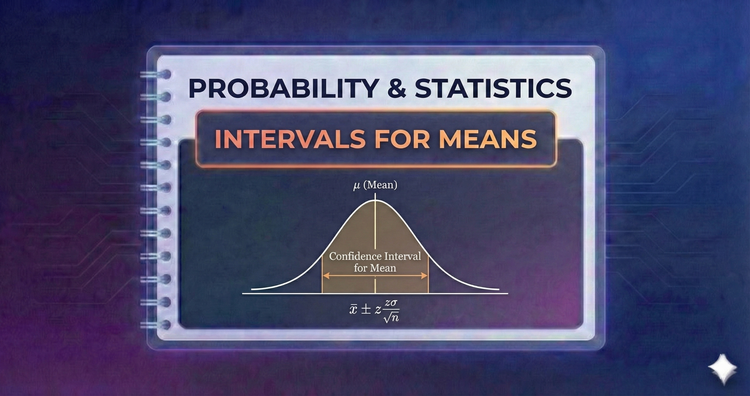 PROBABILITY & STATISTICS

INTERVALS FOR MEANS

$\mu$ (Mean)

Confidence Interval for Mean

$\bar{x} \pm z\frac{z\sigma}{\sqrt{n}}$